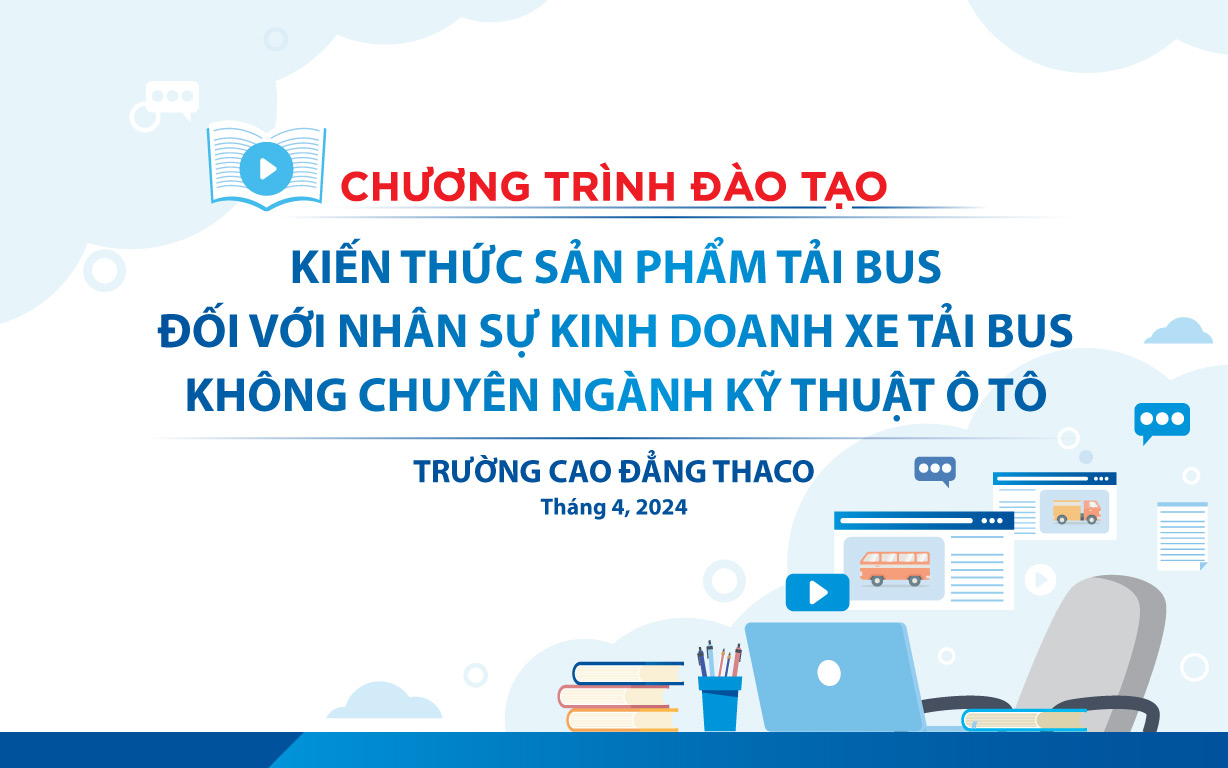 CHƯƠNG TRÌNH ĐÀO TẠO

KIẾN THỨC SẢN PHẨM TẢI BUS
ĐỐI VỚI NHÂN SỰ KINH DOANH XE TẢI BUS
KHÔNG CHUYÊN NGÀNH KỸ THUẬT Ô TÔ

TRƯỜNG CAO ĐẲNG THACO
Tháng 4, 2024